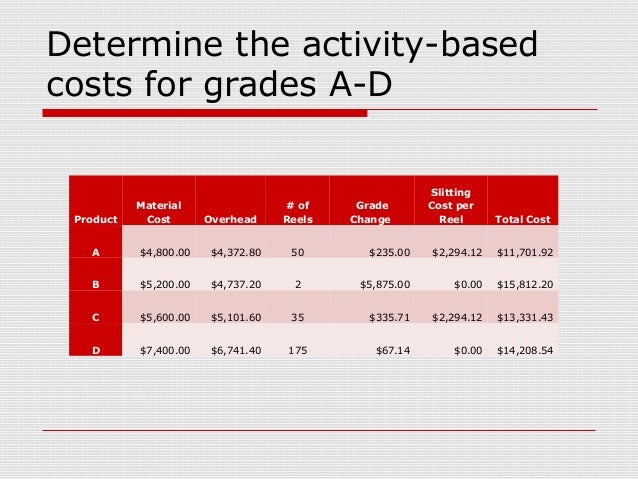 Determine the activity-based costs for grades A-D

| Product | Material Cost | Overhead | # of Reels | Grade Change | Slitting Cost per Reel | Total Cost |
|---|---|---|---|---|---|---|
| A | \$4,800.00 | \$4,372.80 | 50 | \$235.00 | \$2,294.12 | \$11,701.92 |
| B | \$5,200.00 | \$4,737.20 | 2 | \$5,875.00 | \$0.00 | \$15,812.20 |
| C | \$5,600.00 | \$5,101.60 | 35 | \$335.71 | \$2,294.12 | \$13,331.43 |
| D | \$7,400.00 | \$6,741.40 | 175 | \$67.14 | \$0.00 | \$14,208.54 |